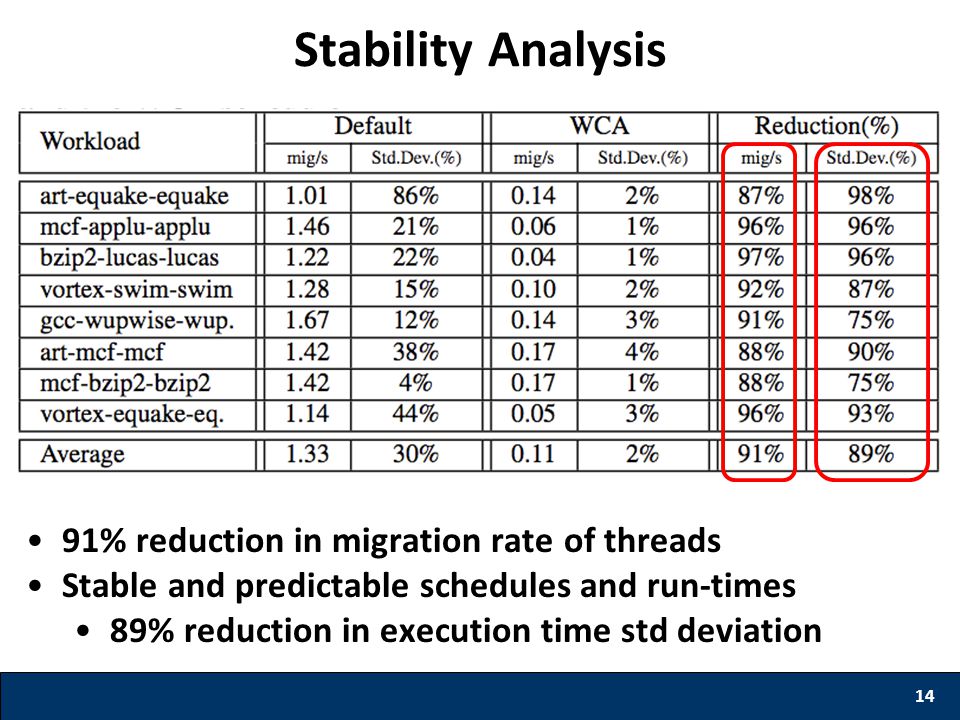 Stability Analysis

| Workload | Default mig/s | Default Std.Dev.(%) | WCA mig/s | WCA Std.Dev.(%) | Reduction(%) mig/s | Reduction(%) Std.Dev.(%) |
|---|---|---|---|---|---|---|
| art-equake-equake | 1.01 | 86% | 0.14 | 2% | 87% | 98% |
| mcf-applu-applu | 1.46 | 21% | 0.06 | 1% | 96% | 96% |
| bzip2-lucas-lucas | 1.22 | 22% | 0.04 | 1% | 97% | 96% |
| vortex-swim-swim | 1.28 | 15% | 0.10 | 2% | 92% | 87% |
| gcc-wupwise-wup. | 1.67 | 12% | 0.14 | 3% | 91% | 75% |
| art-mcf-mcf | 1.42 | 38% | 0.17 | 4% | 88% | 90% |
| mcf-bzip2-bzip2 | 1.42 | 4% | 0.17 | 1% | 88% | 75% |
| vortex-equake-eq. | 1.14 | 44% | 0.05 | 3% | 96% | 93% |
| Average | 1.33 | 30% | 0.11 | 2% | 91% | 89% |

• 91% reduction in migration rate of threads
• Stable and predictable schedules and run-times
• 89% reduction in execution time std deviation

14